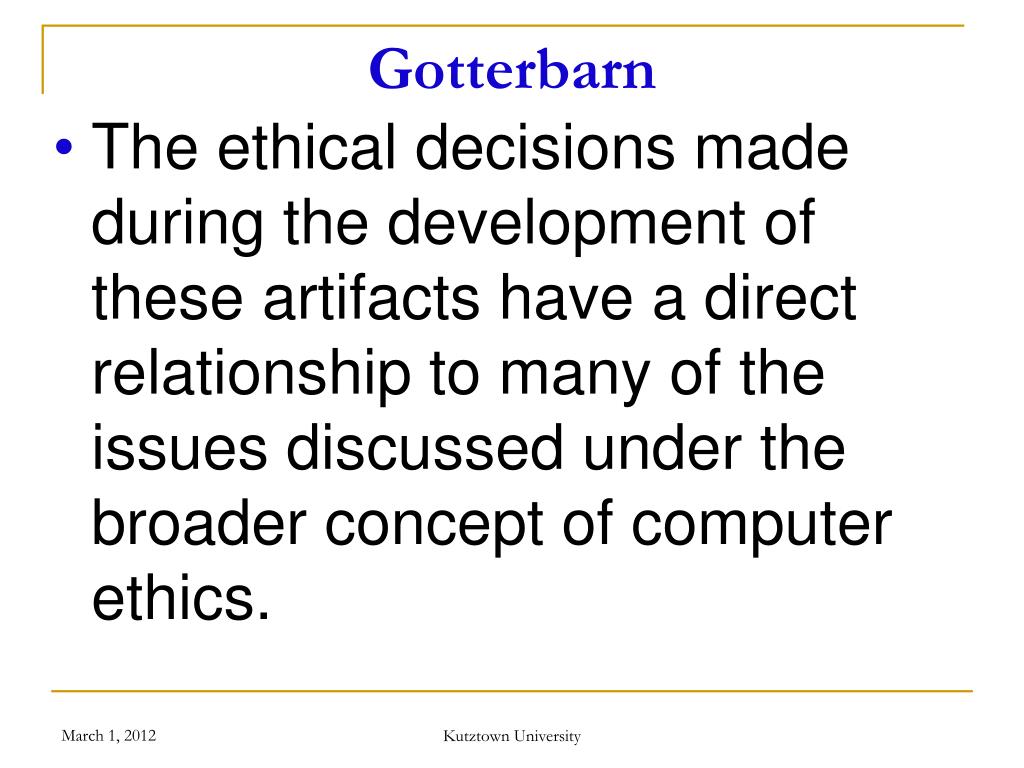 Gotterbarn

• The ethical decisions made during the development of these artifacts have a direct relationship to many of the issues discussed under the broader concept of computer ethics.

March 1, 2012

Kutztown University